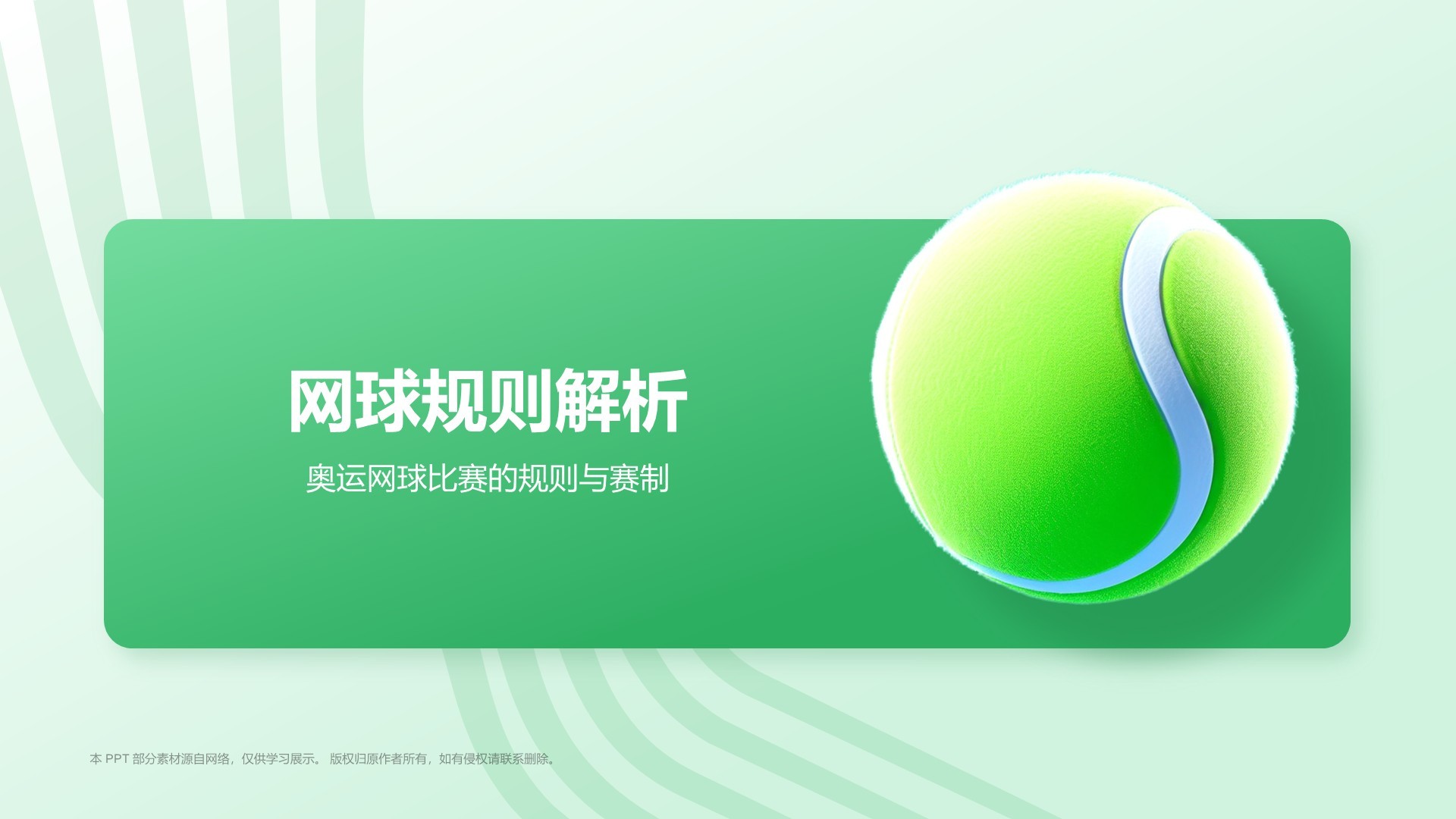 网球规则解析

奥运网球比赛的规则与赛制

本 PPT 部分素材源自网络，仅供学习展示。 版权归原作者所有，如有侵权请联系删除。